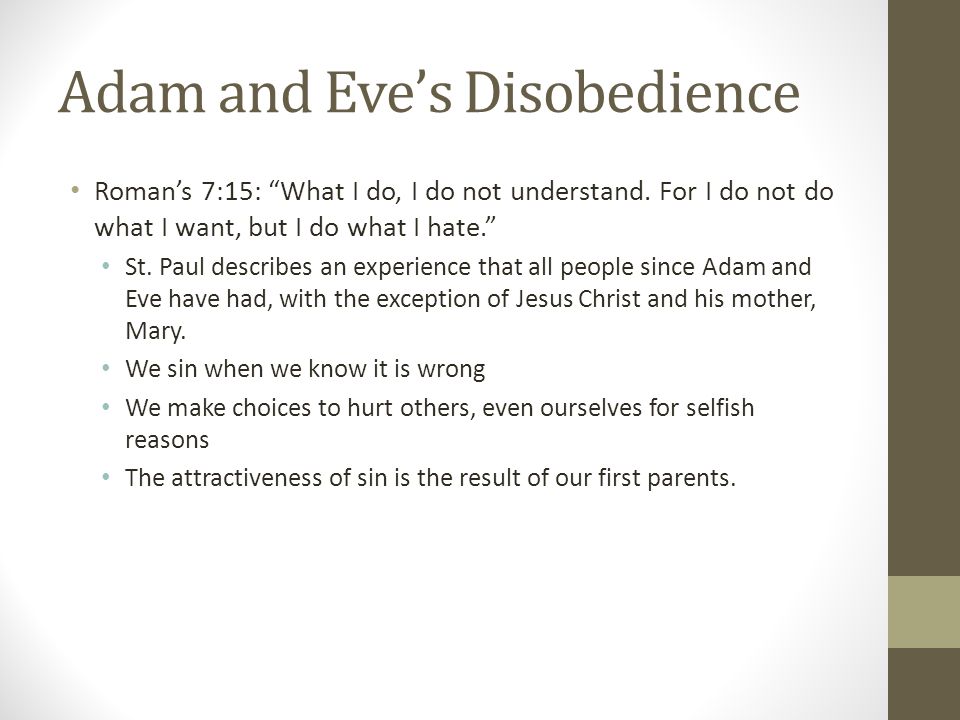 Adam and Eve’s Disobedience

• Roman’s 7:15: “What I do, I do not understand. For I do not do what I want, but I do what I hate.”
  • St. Paul describes an experience that all people since Adam and Eve have had, with the exception of Jesus Christ and his mother, Mary.
  • We sin when we know it is wrong
  • We make choices to hurt others, even ourselves for selfish reasons
  • The attractiveness of sin is the result of our first parents.